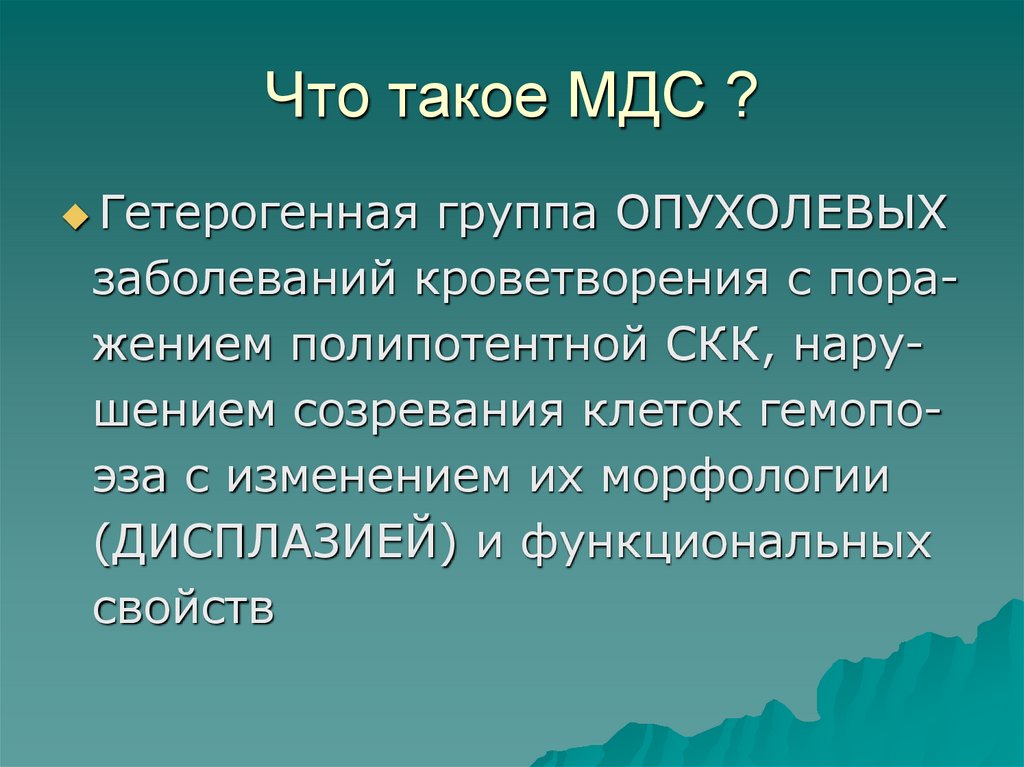 Что такое МДС ?

Гетерогенная группа ОПУХОЛЕВЫХ заболеваний кроветворения с поражением полипотентной СКК, нарушением созревания клеток гемопоэза с изменением их морфологии (ДИСПЛАЗИЕЙ) и функциональных свойств